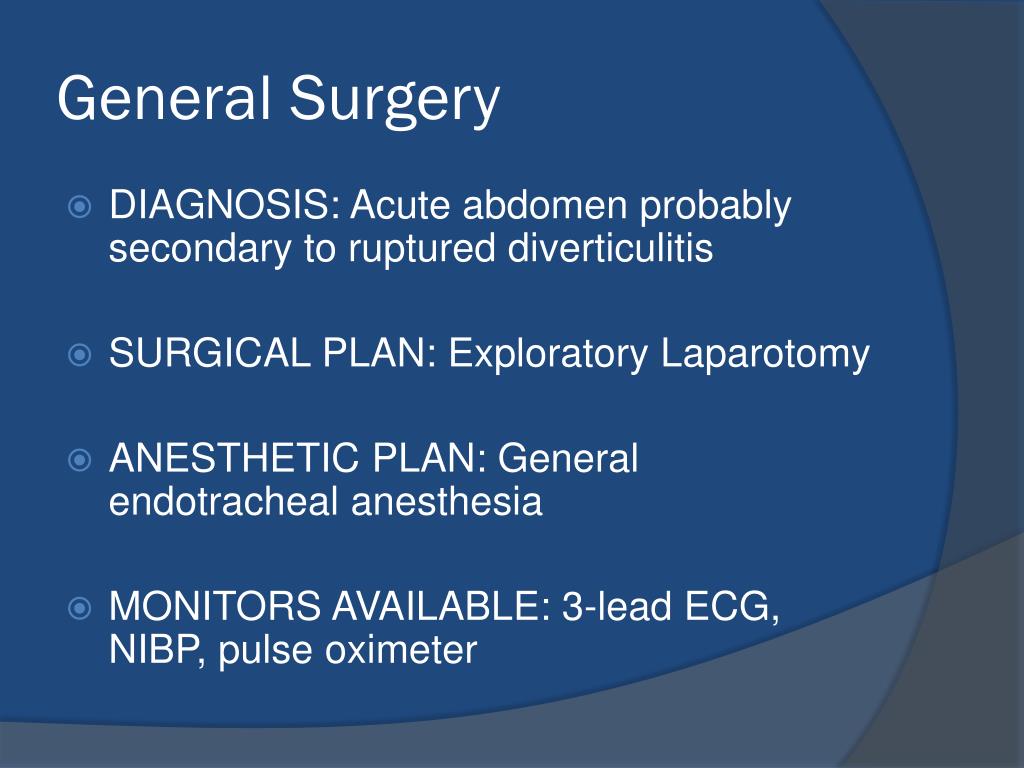 General Surgery

DIAGNOSIS: Acute abdomen probably secondary to ruptured diverticulitis

SURGICAL PLAN: Exploratory Laparotomy

ANESTHETIC PLAN: General endotracheal anesthesia

MONITORS AVAILABLE: 3-lead ECG, NIBP, pulse oximeter